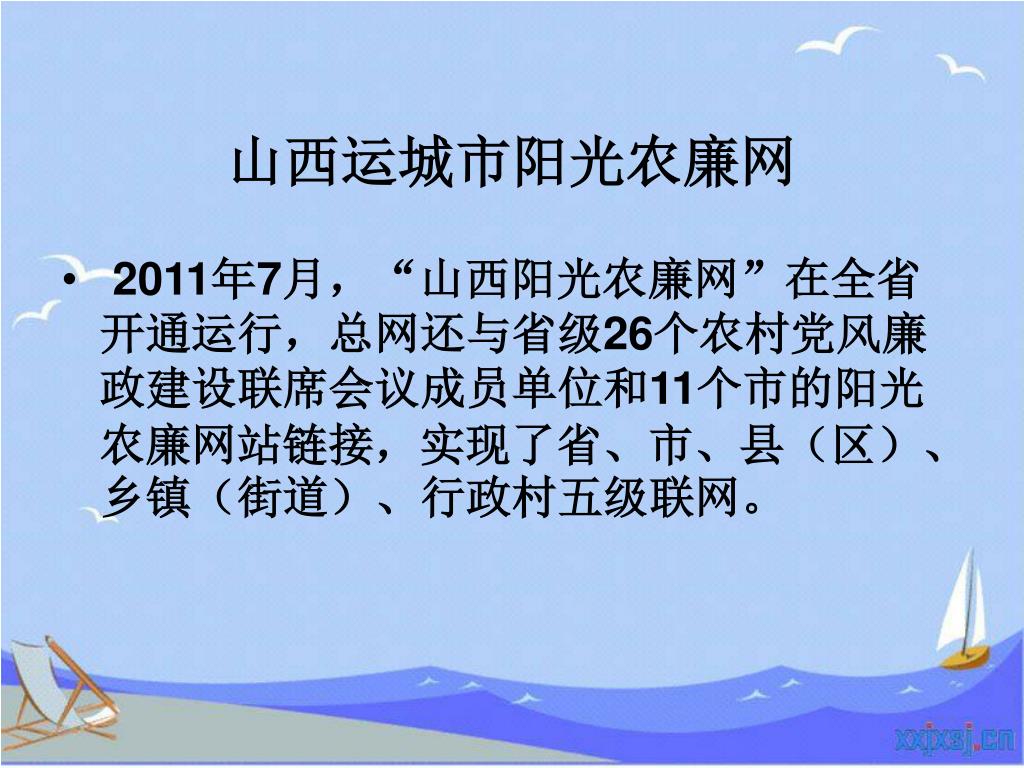 山西运城市阳光农廉网

• 2011年7月，“山西阳光农廉网”在全省开通运行，总网还与省级26个农村党风廉政建设联席会议成员单位和11个市的阳光农廉网站链接，实现了省、市、县（区）、乡镇（街道）、行政村五级联网。

xxjxsj.cn